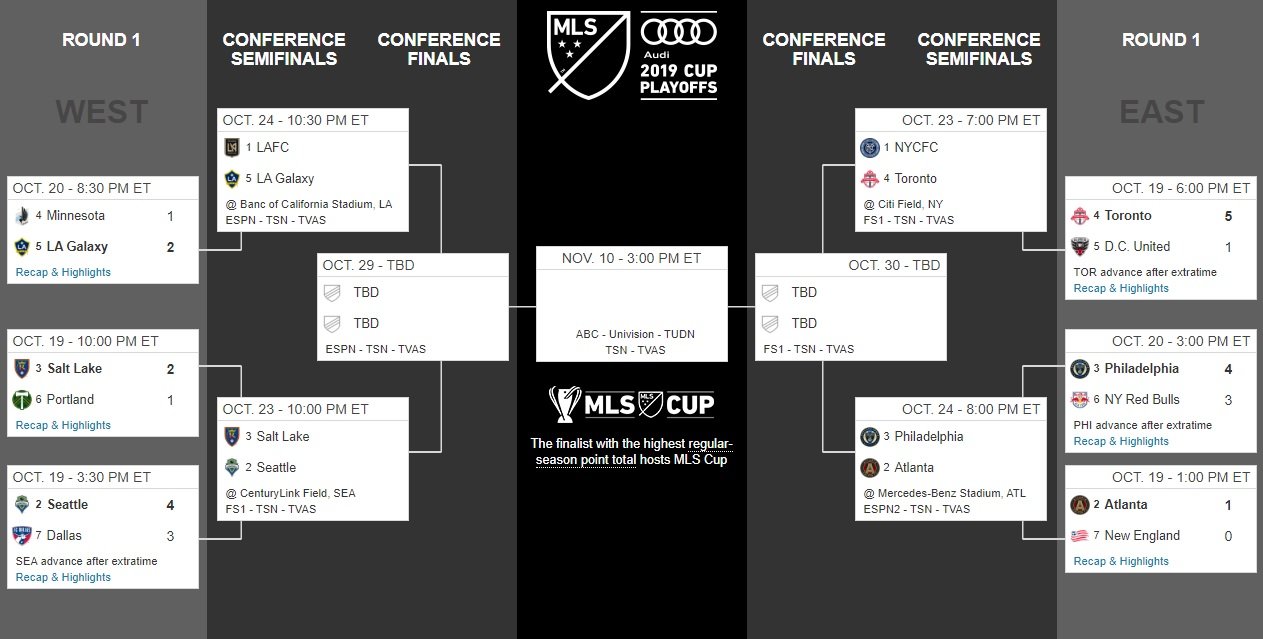 ROUND 1

WEST

OCT. 20 - 8:30 PM ET
4 Minnesota 1
5 LA Galaxy 2
Recap & Highlights

OCT. 19 - 10:00 PM ET
3 Salt Lake 2
6 Portland 1
Recap & Highlights

OCT. 19 - 3:30 PM ET
2 Seattle 4
7 Dallas 3
SEA advance after extratime
Recap & Highlights

CONFERENCE SEMIFINALS

OCT. 24 - 10:30 PM ET
1 LAFC
5 LA Galaxy
@ Banc of California Stadium, LA
ESPN - TSN - TVAS

OCT. 23 - 10:00 PM ET
3 Salt Lake
2 Seattle
@ CenturyLink Field, SEA
FS1 - TSN - TVAS

CONFERENCE FINALS

OCT. 29 - TBD
TBD
TBD
ESPN - TSN - TVAS

MLS
Audi
2019 CUP PLAYOFFS

NOV. 10 - 3:00 PM ET
ABC - Univision - TUDN
TSN - TVAS

MLS CUP
The finalist with the highest regular-season point total hosts MLS Cup

CONFERENCE FINALS

OCT. 30 - TBD
TBD
TBD
FS1 - TSN - TVAS

CONFERENCE SEMIFINALS

OCT. 23 - 7:00 PM ET
1 NYCFC
4 Toronto
@ Citi Field, NY
FS1 - TSN - TVAS

OCT. 24 - 8:00 PM ET
3 Philadelphia
2 Atlanta
@ Mercedes-Benz Stadium, ATL
ESPN2 - TSN - TVAS

ROUND 1

EAST

OCT. 19 - 6:00 PM ET
4 Toronto 5
5 D.C. United 1
TOR advance after extratime
Recap & Highlights

OCT. 20 - 3:00 PM ET
3 Philadelphia 4
6 NY Red Bulls 3
PHI advance after extratime
Recap & Highlights

OCT. 19 - 1:00 PM ET
2 Atlanta 1
7 New England 0
Recap & Highlights